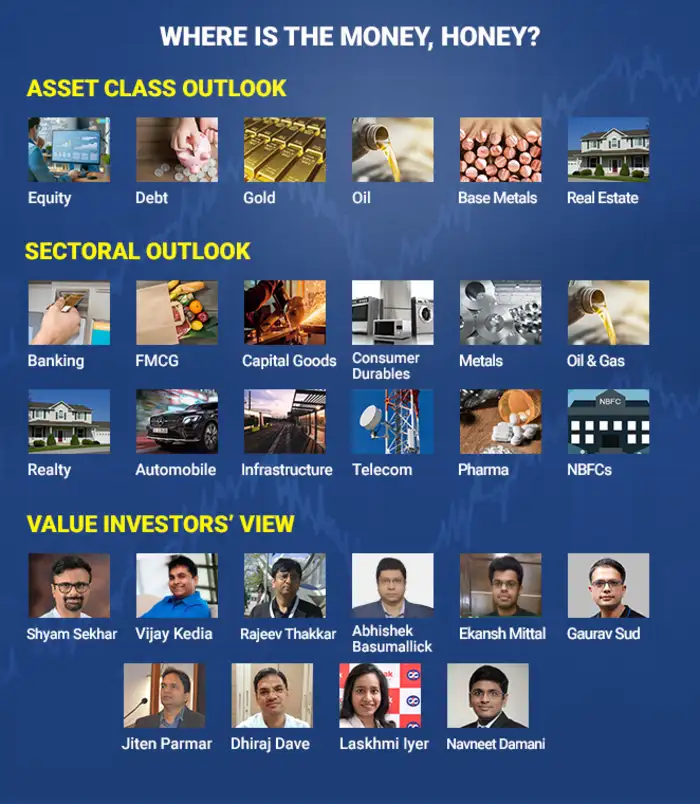 WHERE IS THE MONEY, HONEY?

ASSET CLASS OUTLOOK

Equity

Debt

Gold

Oil

Base Metals

Real Estate

SECTORAL OUTLOOK

Banking

FMCG

Capital Goods

Consumer Durables

Metals

Oil & Gas

Realty

Automobile

Infrastructure

Telecom

Pharma

NBFC

NBFCs

VALUE INVESTORS' VIEW

Shyam Sekhar

Vijay Kedia

Rajeev Thakkar

Abhishek Basumallick

Ekansh Mittal

Gaurav Sud

Jiten Parmar

Dhiraj Dave

Laskhmi Iyer

Navneet Damani